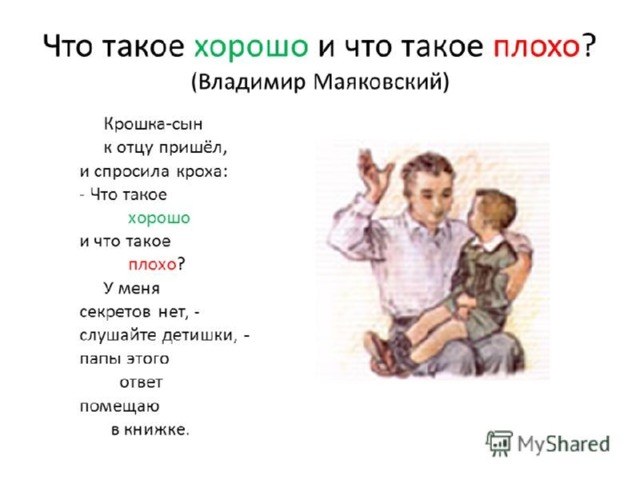 Что такое хорошо и что такое плохо?
(Владимир Маяковский)

Крошка-сын
к отцу пришёл,
и спросила кроха:
- Что такое
хорошо
и что такое
плохо?
У меня
секретов нет, -
слушайте детишки, -
папы этого
ответ
помещаю
в книжке.

MyShared